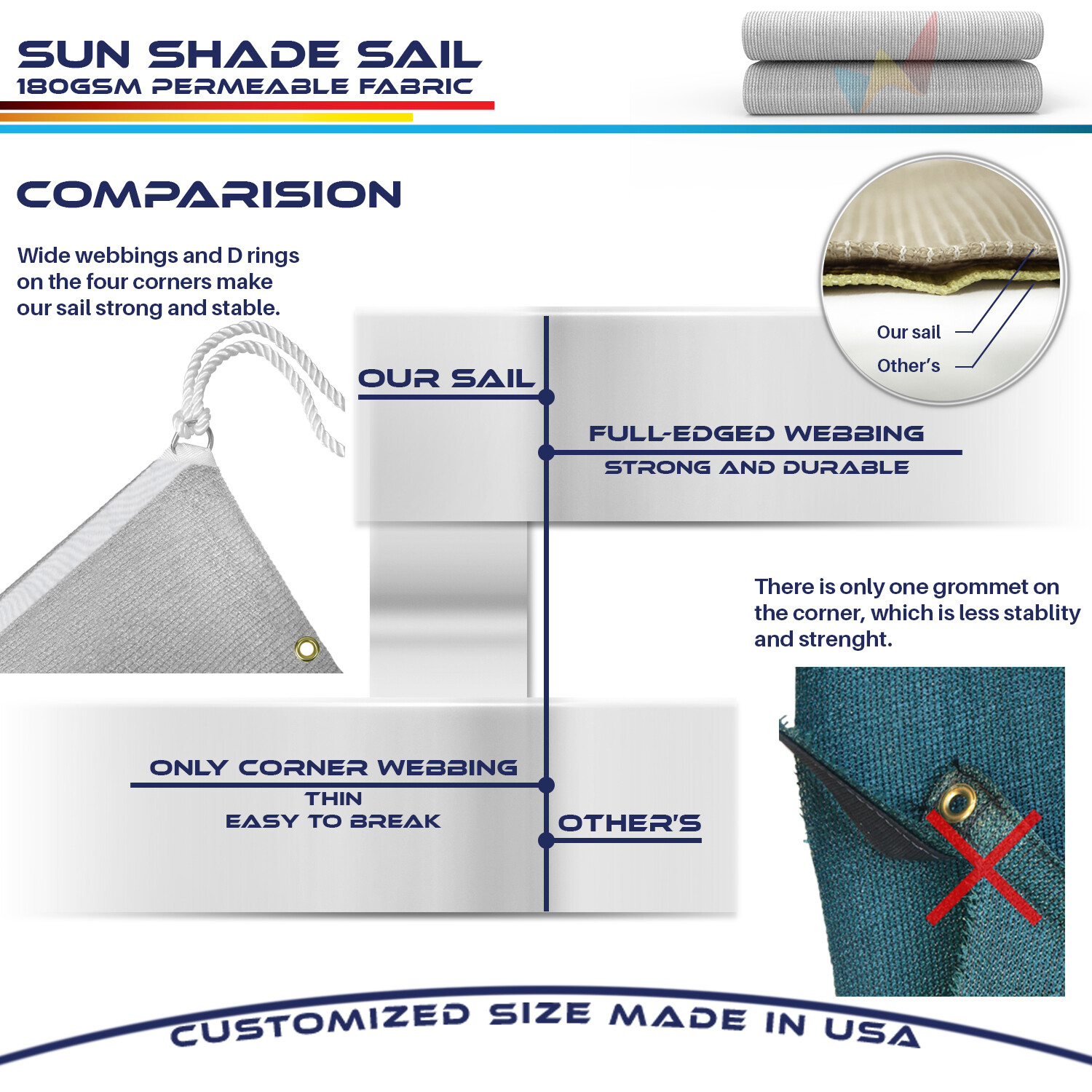 SUN SHADE SAIL
180GSM PERMEABLE FABRIC

COMPARISION

Wide webbings and D rings on the four corners make our sail strong and stable.

Our sail
Other's

OUR SAIL

FULL-EDGED WEBBING
STRONG AND DURABLE

There is only one grommet on the corner, which is less stablity and strenght.

ONLY CORNER WEBBING
THIN
EASY TO BREAK

OTHER'S

CUSTOMIZED SIZE MADE IN USA